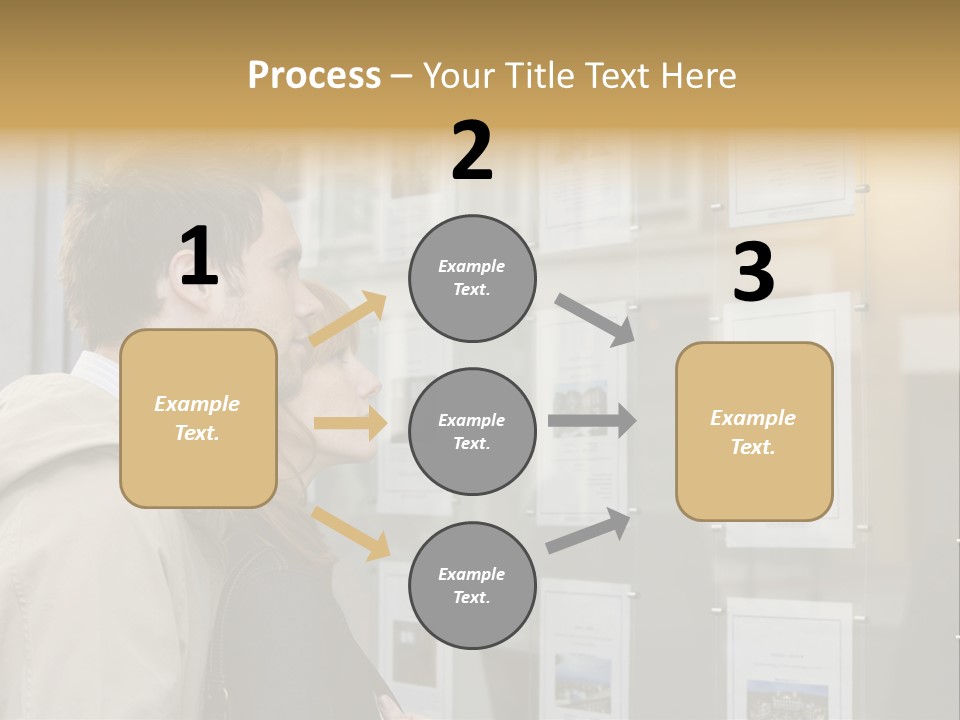 Process – Your Title Text Here

1

Example Text.

2

Example Text.

Example Text.

Example Text.

3

Example Text.